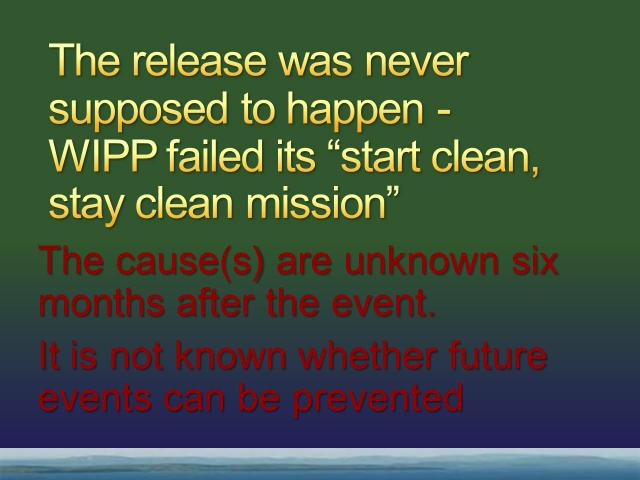 The release was never supposed to happen - WIPP failed its “start clean, stay clean mission”

The cause(s) are unknown six months after the event.

It is not known whether future events can be prevented